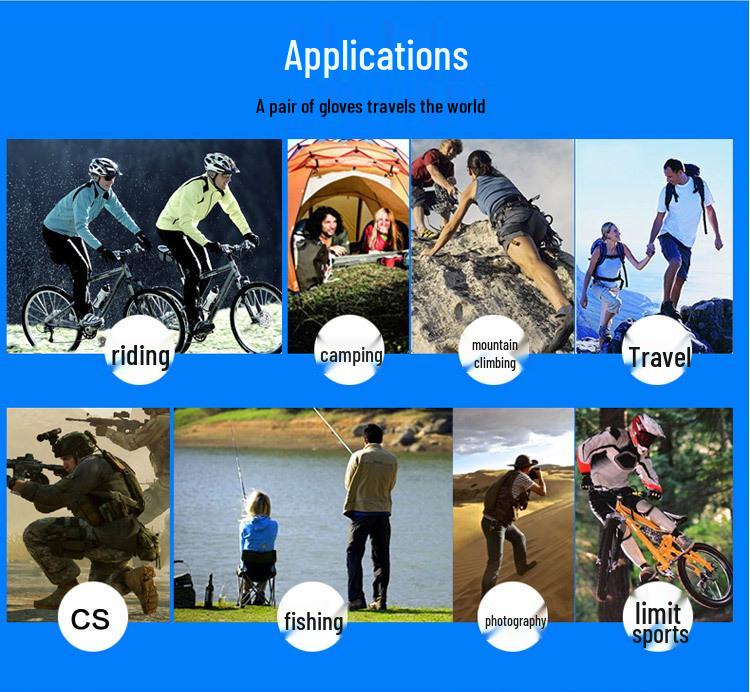 Applications

A pair of gloves travels the world

riding

camping

mountain climbing

Travel

CS

fishing

photography

limit sports